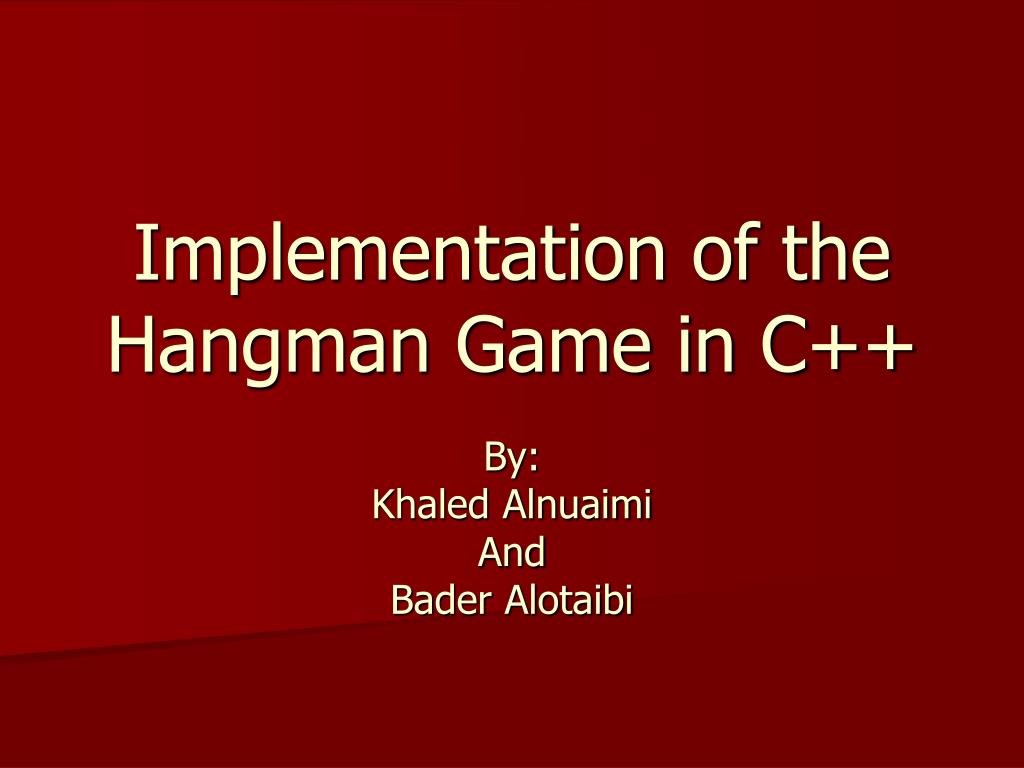 Implementation of the Hangman Game in C++

By:
Khaled Alnuaimi
And
Bader Alotaibi